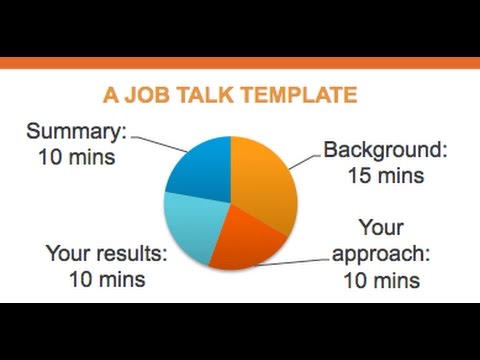 A JOB TALK TEMPLATE

Summary: 10 mins

Background: 15 mins

Your results: 10 mins

Your approach: 10 mins